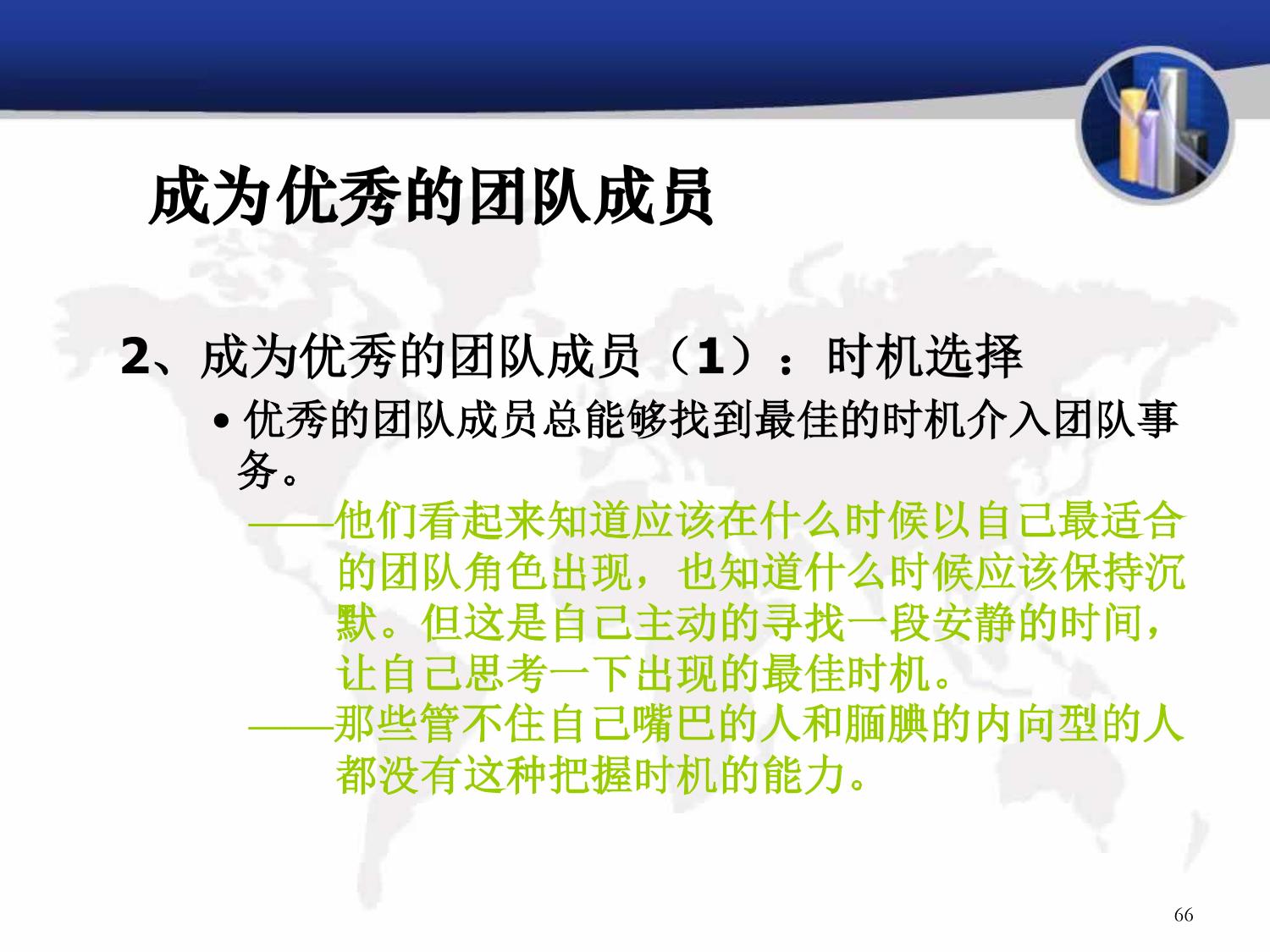 成为优秀的团队成员

2、成为优秀的团队成员（1）：时机选择

• 优秀的团队成员总能够找到最佳的时机介入团队事务。

——他们看起来知道应该在什么时候以自己最适合的团队角色出现，也知道什么时候应该保持沉默。但这是自己主动的寻找一段安静的时间，让自己思考一下出现的最佳时机。

——那些管不住自己嘴巴的人和腼腆的内向型的人都没有这种把握时机的能力。

66